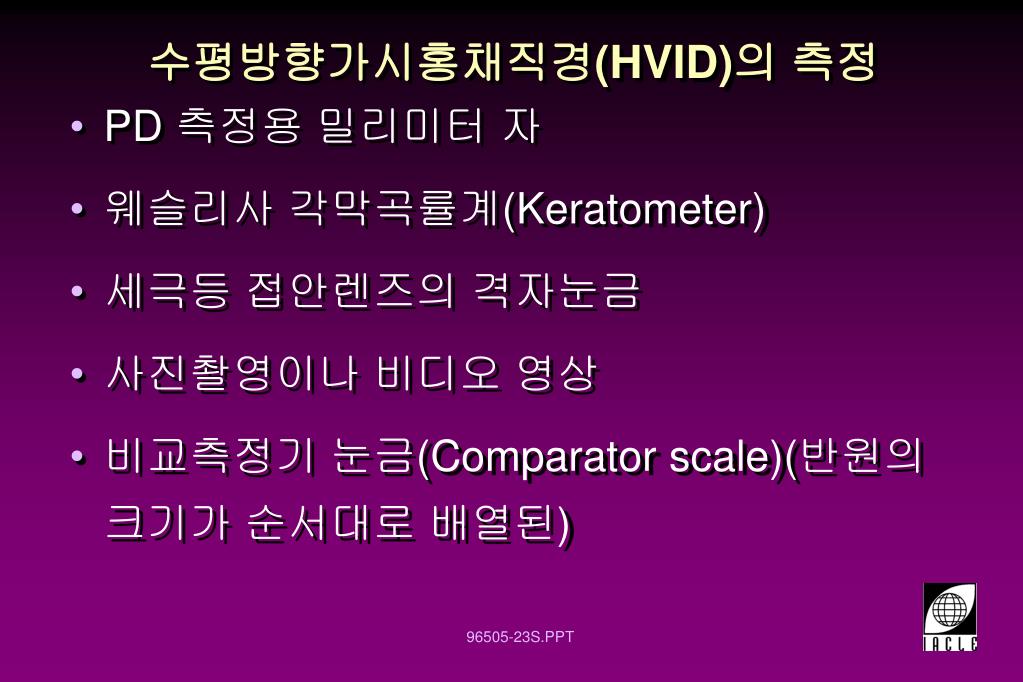 수평방향가시홍채직경(HVID)의 측정

• PD 측정용 밀리미터 자
• 웨슬리사 각막곡률계(Keratometer)
• 세극등 접안렌즈의 격자눈금
• 사진촬영이나 비디오 영상
• 비교측정기 눈금(Comparator scale)(반원의 크기가 순서대로 배열된)

96505-23S.PPT

IACLE